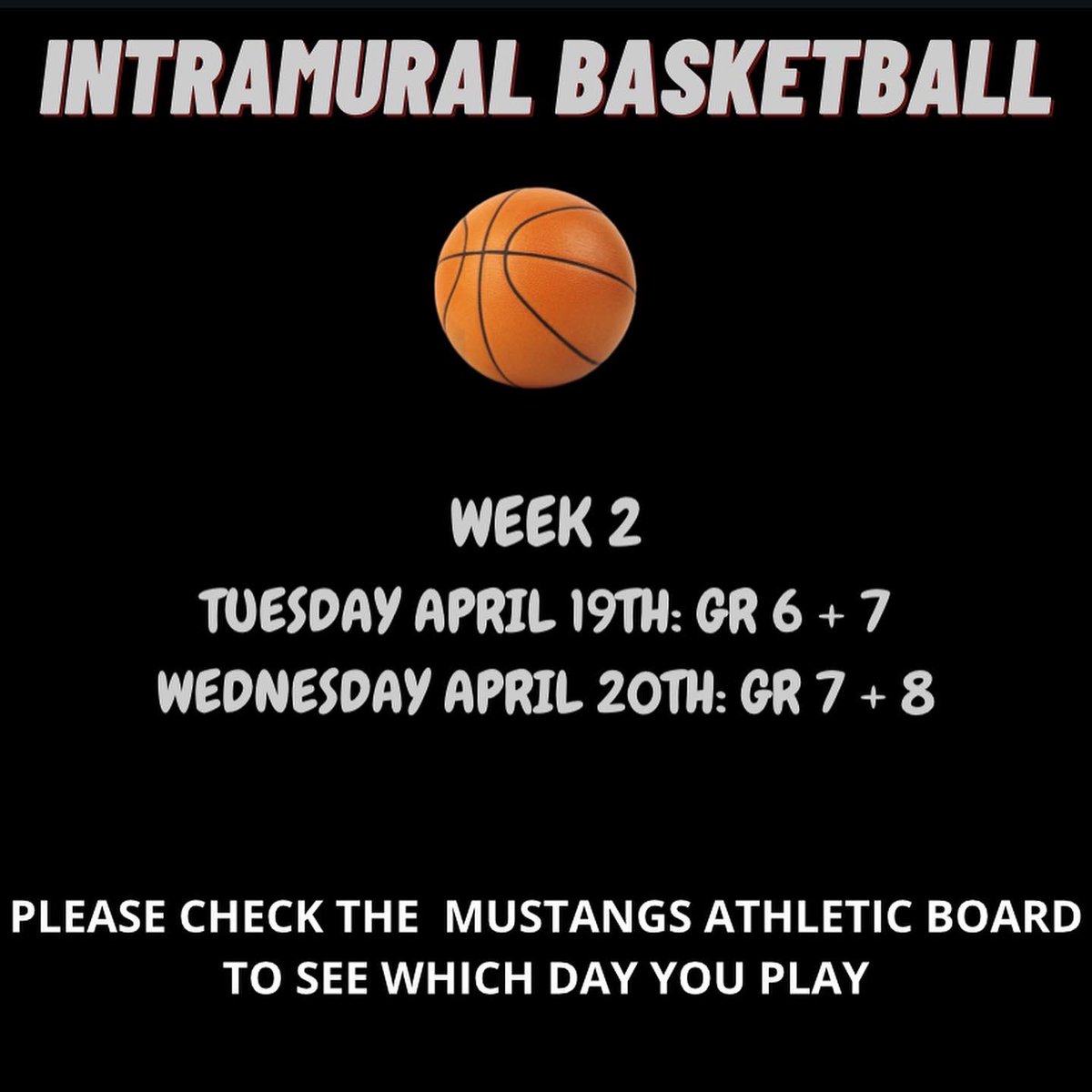 INTRAMURAL BASKETBALL

WEEK 2

TUESDAY APRIL 19TH: GR 6 + 7

WEDNESDAY APRIL 20TH: GR 7 + 8

PLEASE CHECK THE MUSTANGS ATHLETIC BOARD TO SEE WHICH DAY YOU PLAY